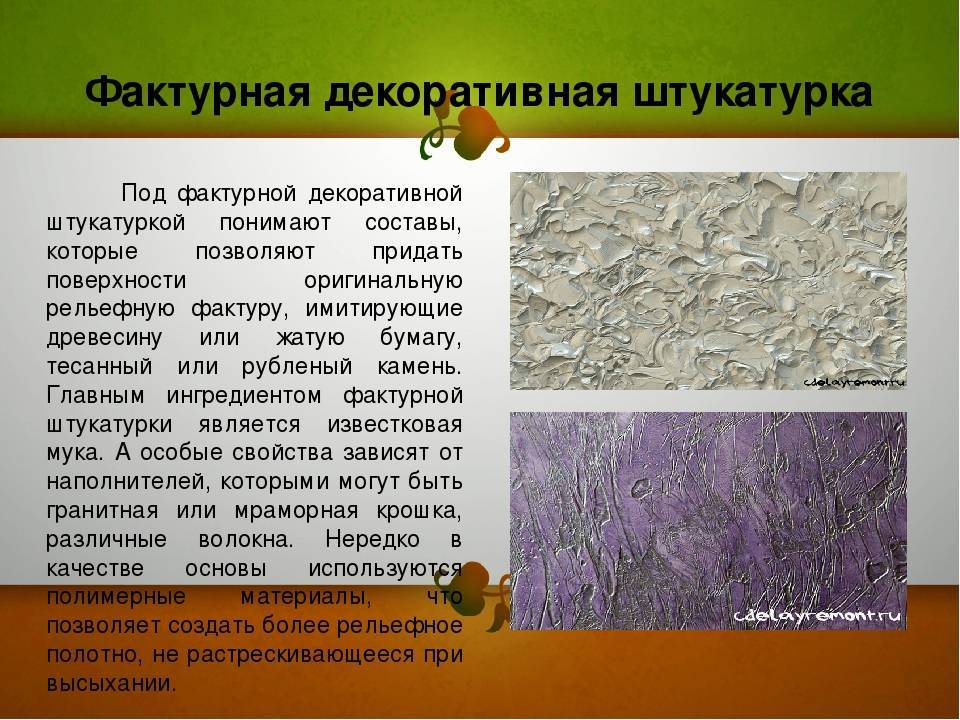 Фактурная декоративная штукатурка

Под фактурной декоративной штукатуркой понимают составы, которые позволяют придать поверхности оригинальную рельефную фактуру, имитирующие древесину или жатую бумагу, тесанный или рубленый камень. Главным ингредиентом фактурной штукатурки является известковая мука. А особые свойства зависят от наполнителей, которыми могут быть гранитная или мраморная крошка, различные волокна. Нередко в качестве основы используются полимерные материалы, что позволяет создать более рельефное полотно, не растрескивающееся при высыхании.

cdelayremont.ru

cdelayremont.ru